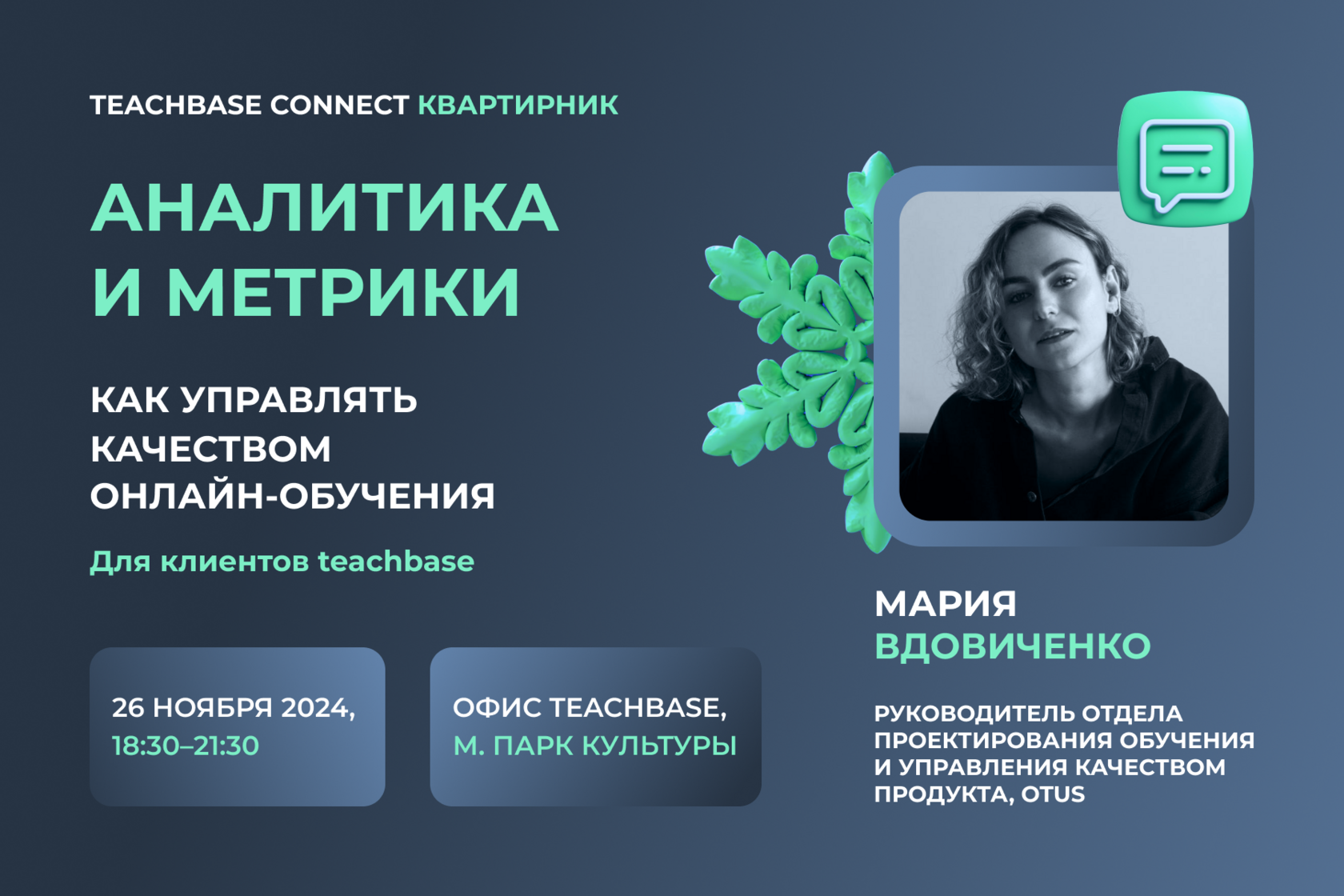 TEACHBASE CONNECT КВАРТИРНИК

АНАЛИТИКА И МЕТРИКИ

КАК УПРАВЛЯТЬ КАЧЕСТВОМ ОНЛАЙН-ОБУЧЕНИЯ

Для клиентов teachbase

26 НОЯБРЯ 2024, 18:30–21:30

ОФИС TEACHBASE, М. ПАРК КУЛЬТУРЫ

МАРИЯ ВДОВИЧЕНКО

РУКОВОДИТЕЛЬ ОТДЕЛА ПРОЕКТИРОВАНИЯ ОБУЧЕНИЯ И УПРАВЛЕНИЯ КАЧЕСТВОМ ПРОДУКТА, OTUS